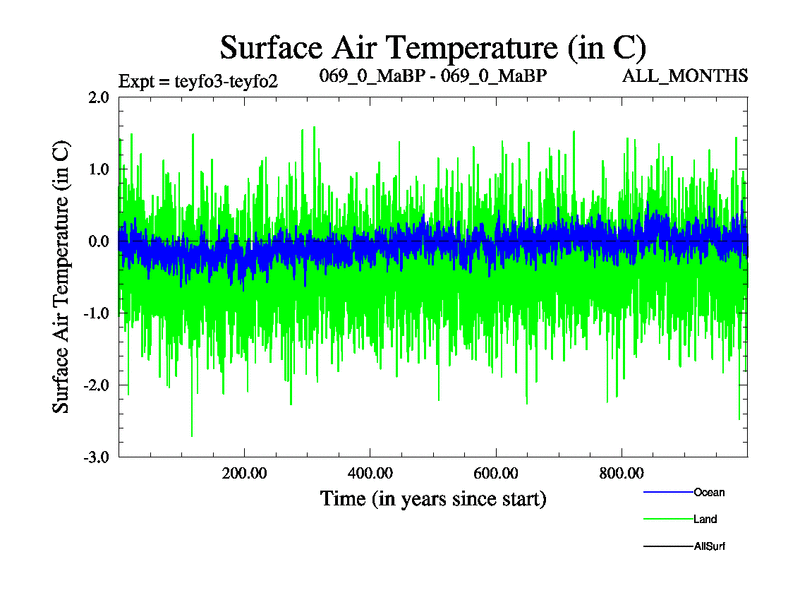 Surface Air Temperature (in C)

Expt = teyfo3-teyfo2

069_0_MaBP - 069_0_MaBP

ALL_MONTHS

Surface Air Temperature (in C)

2.0
1.0
0.0
-1.0
-2.0
-3.0

200.00
400.00
600.00
800.00

Time (in years since start)

Ocean
Land
AllSurf